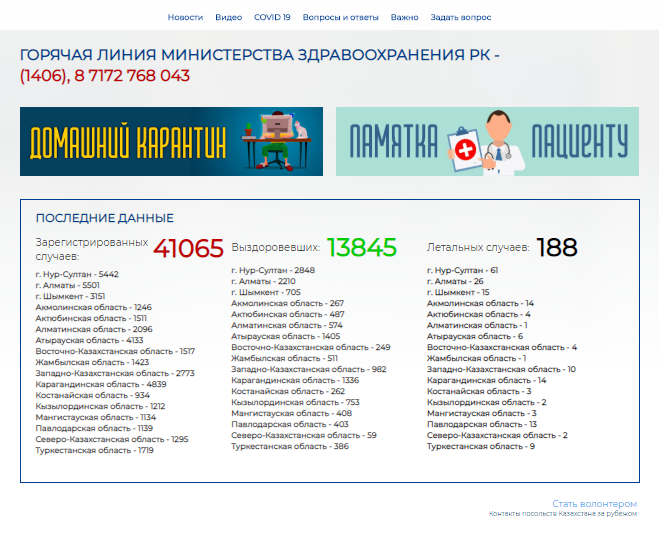 Новости Видео COVID 19 Вопросы и ответы Важно Задать вопрос

ГОРЯЧАЯ ЛИНИЯ МИНИСТЕРСТВА ЗДРАВООХРАНЕНИЯ РК - (1406), 8 7172 768 043

ДОМАШНИЙ КАРАНТИН

ПАМЯТКА ПАЦИЕНТУ

ПОСЛЕДНИЕ ДАННЫЕ

Зарегистрированных случаев: 41065

г. Нур-Султан - 5442
г. Алматы - 5501
г. Шымкент - 3151
Акмолинская область - 1246
Актюбинская область - 1511
Алматинская область - 2096
Атырауская область - 4133
Восточно-Казахстанская область - 1517
Жамбылская область - 1423
Западно-Казахстанская область - 2773
Карагандинская область - 4839
Костанайская область - 934
Кызылординская область - 1212
Мангистауская область - 1134
Павлодарская область - 1139
Северо-Казахстанская область - 1295
Туркестанская область - 1719

Выздоровевших: 13845

г. Нур-Султан - 2848
г. Алматы - 2210
г. Шымкент - 705
Акмолинская область - 267
Актюбинская область - 487
Алматинская область - 574
Атырауская область - 1405
Восточно-Казахстанская область - 249
Жамбылская область - 511
Западно-Казахстанская область - 982
Карагандинская область - 1336
Костанайская область - 262
Кызылординская область - 753
Мангистауская область - 408
Павлодарская область - 403
Северо-Казахстанская область - 59
Туркестанская область - 386

Летальных случаев: 188

г. Нур-Султан - 61
г. Алматы - 26
г. Шымкент - 15
Акмолинская область - 14
Актюбинская область - 4
Алматинская область - 1
Атырауская область - 6
Восточно-Казахстанская область - 4
Жамбылская область - 1
Западно-Казахстанская область - 10
Карагандинская область - 14
Костанайская область - 3
Кызылординская область - 2
Мангистауская область - 3
Павлодарская область - 13
Северо-Казахстанская область - 2
Туркестанская область - 9

Стать волонтером
Контакты посольств Казахстана за рубежом